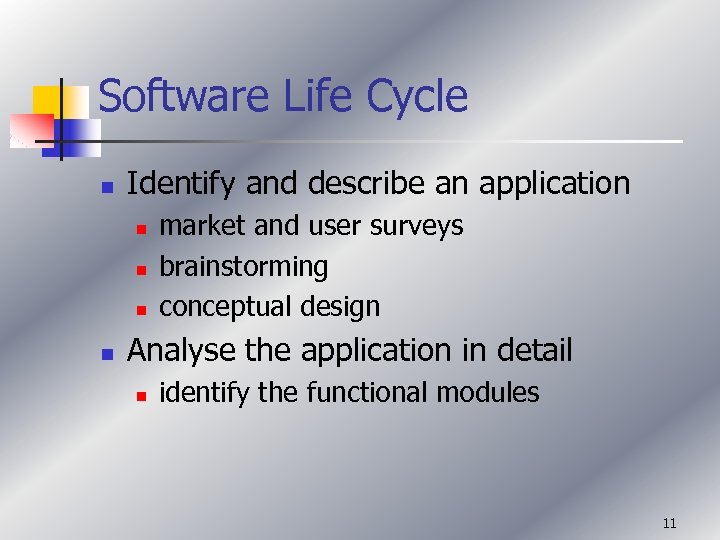 Software Life Cycle

- Identify and describe an application
  - market and user surveys
  - brainstorming
  - conceptual design
- Analyse the application in detail
  - identify the functional modules

11